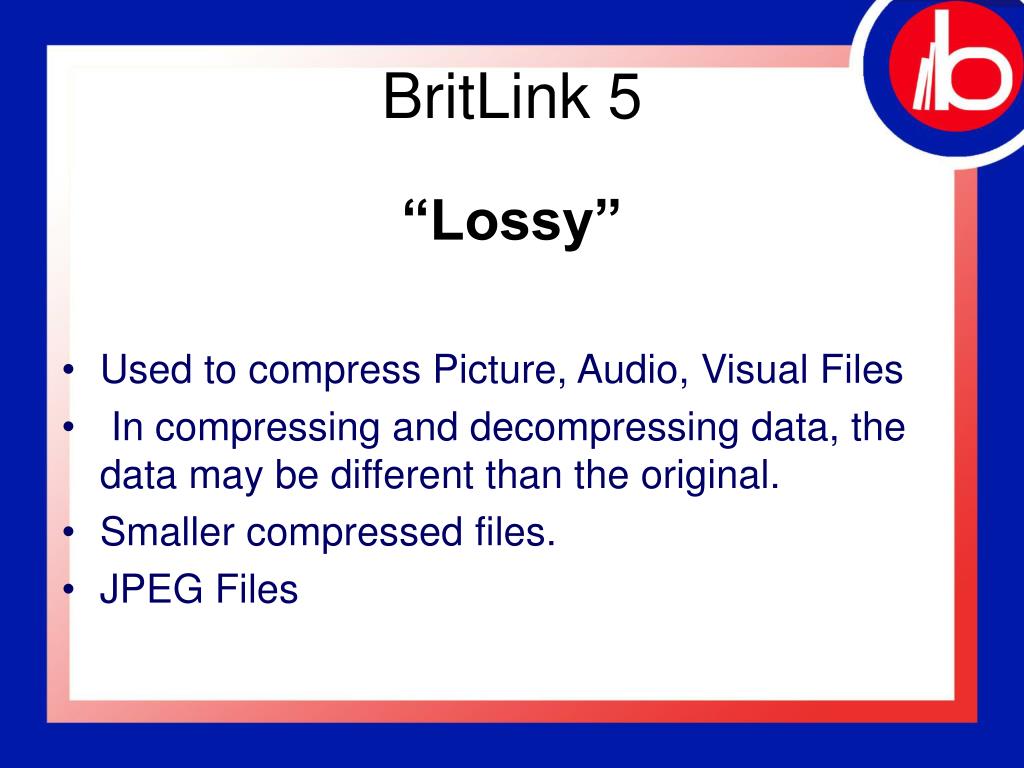 BritLink 5

“Lossy”

• Used to compress Picture, Audio, Visual Files
• In compressing and decompressing data, the data may be different than the original.
• Smaller compressed files.
• JPEG Files